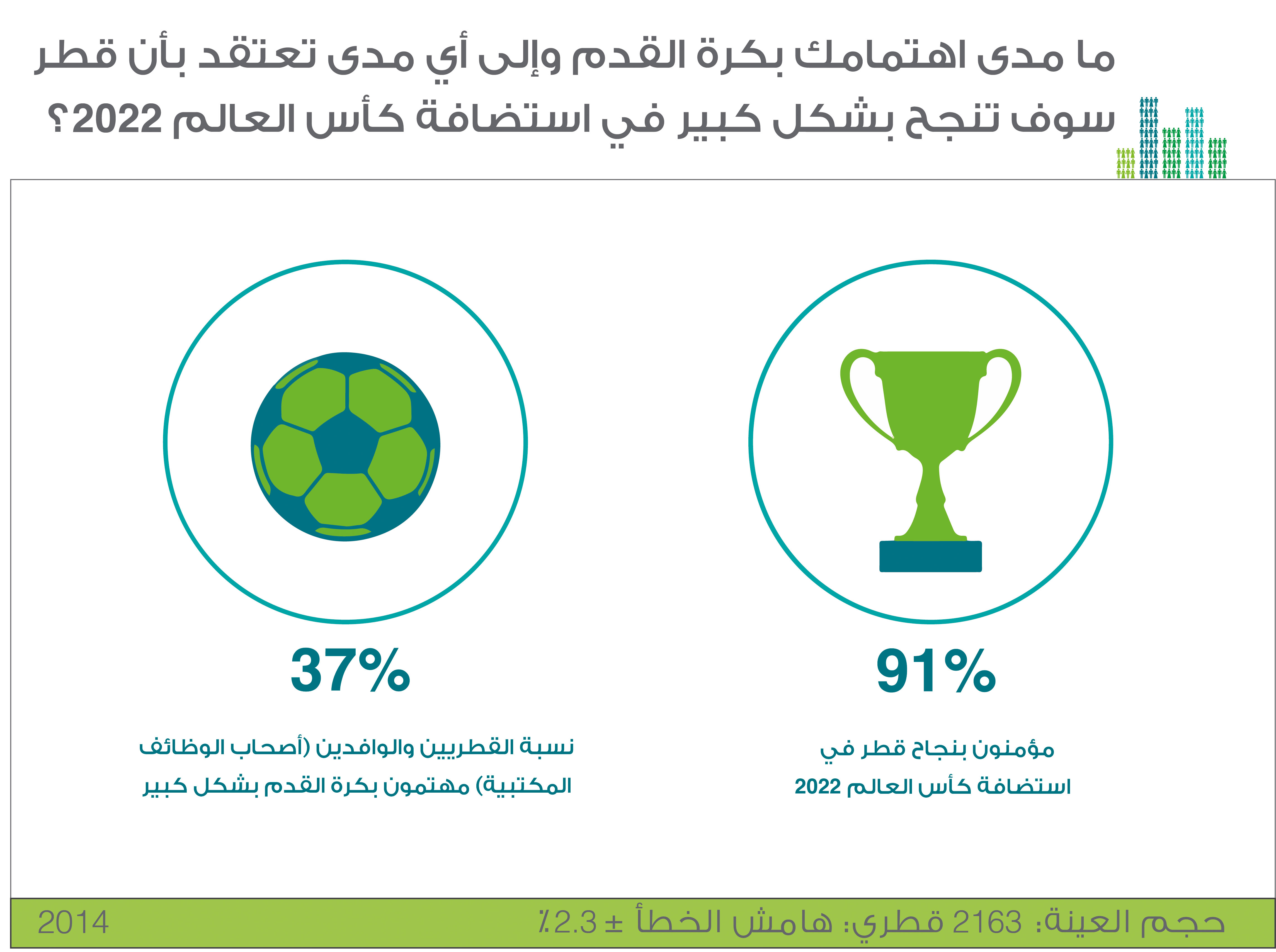 ما مدى اهتمامك بكرة القدم وإلى أي مدى تعتقد بأن قطر سوف تنجح بشكل كبير في استضافة كأس العالم 2022؟

91%

مؤمنون بنجاح قطر في استضافة كأس العالم 2022

37%

نسبة القطريين والوافدين (أصحاب الوظائف المكتبية) مهتمون بكرة القدم بشكل كبير

حجم العينة: 2163 قطري: هامش الخطأ ± 2.3٪

2014